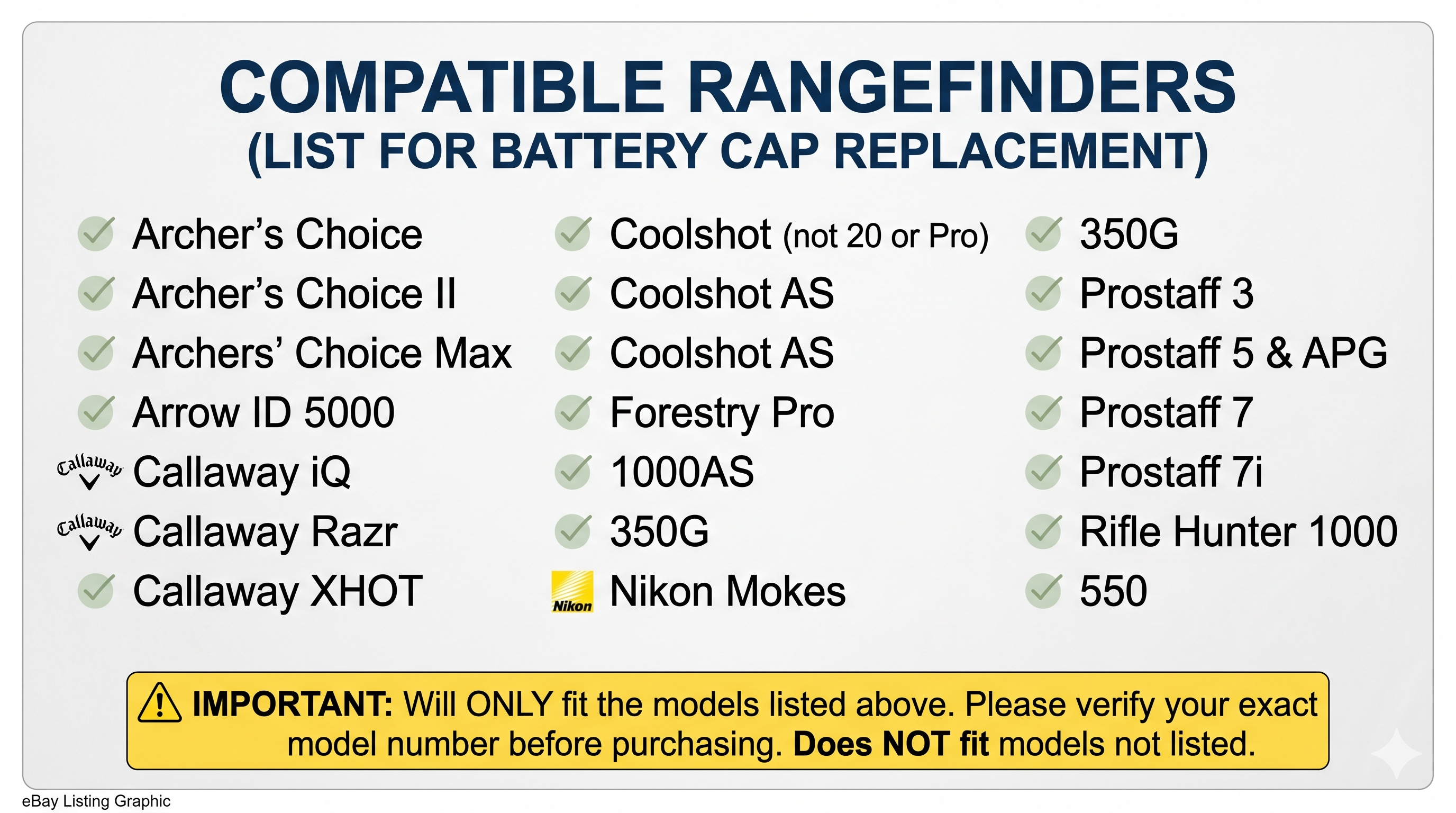 COMPATIBLE RANGEFINDERS
(LIST FOR BATTERY CAP REPLACEMENT)

Archer's Choice
Archer's Choice II
Archers' Choice Max
Arrow ID 5000
Callaway Callaway iQ
Callaway Callaway Razr
Callaway XHOT

Coolshot (not 20 or Pro)
Coolshot AS
Coolshot AS
Forestry Pro
1000AS
350G
Nikon Nikon Mokes

350G
Prostaff 3
Prostaff 5 & APG
Prostaff 7
Prostaff 7i
Rifle Hunter 1000
550

IMPORTANT: Will ONLY fit the models listed above. Please verify your exact model number before purchasing. Does NOT fit models not listed.

eBay Listing Graphic